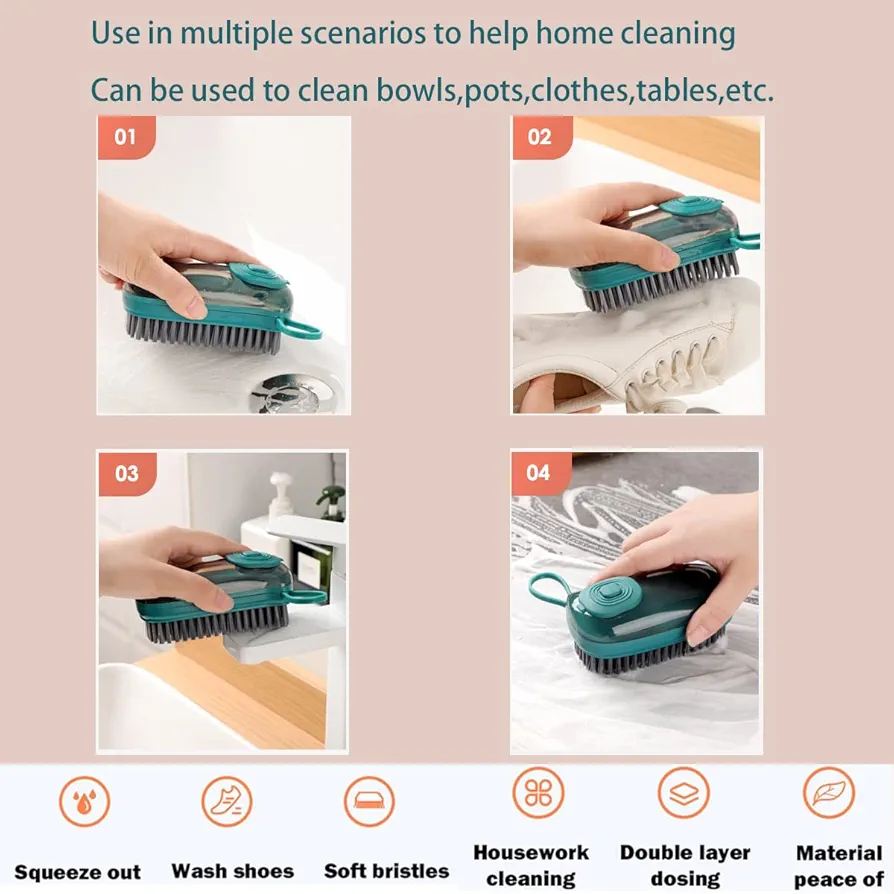 Use in multiple scenarios to help home cleaning

Can be used to clean bowls,pots,clothes,tables,etc.

01

02

03

04

Squeeze out

Wash shoes

Soft bristles

Housework cleaning

Double layer dosing

Material peace of